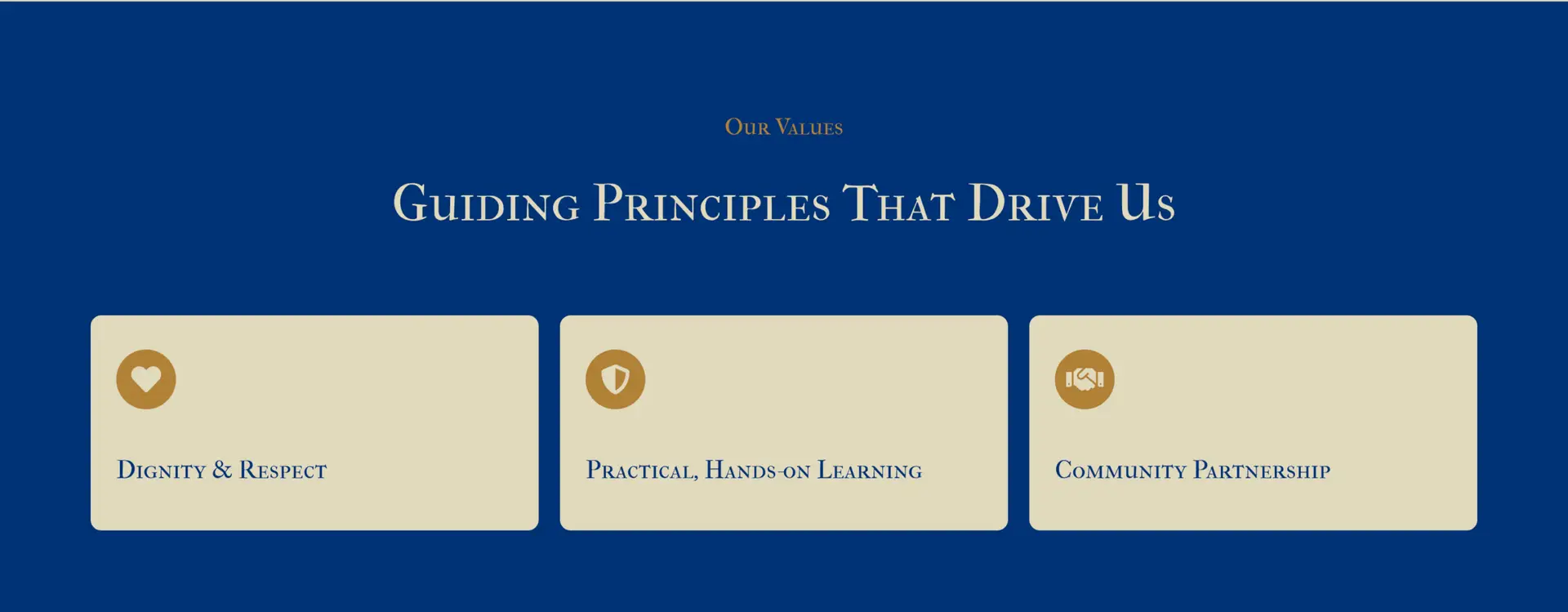 Our Values

Guiding Principles That Drive Us

Dignity & Respect

Practical, Hands-on Learning

Community Partnership